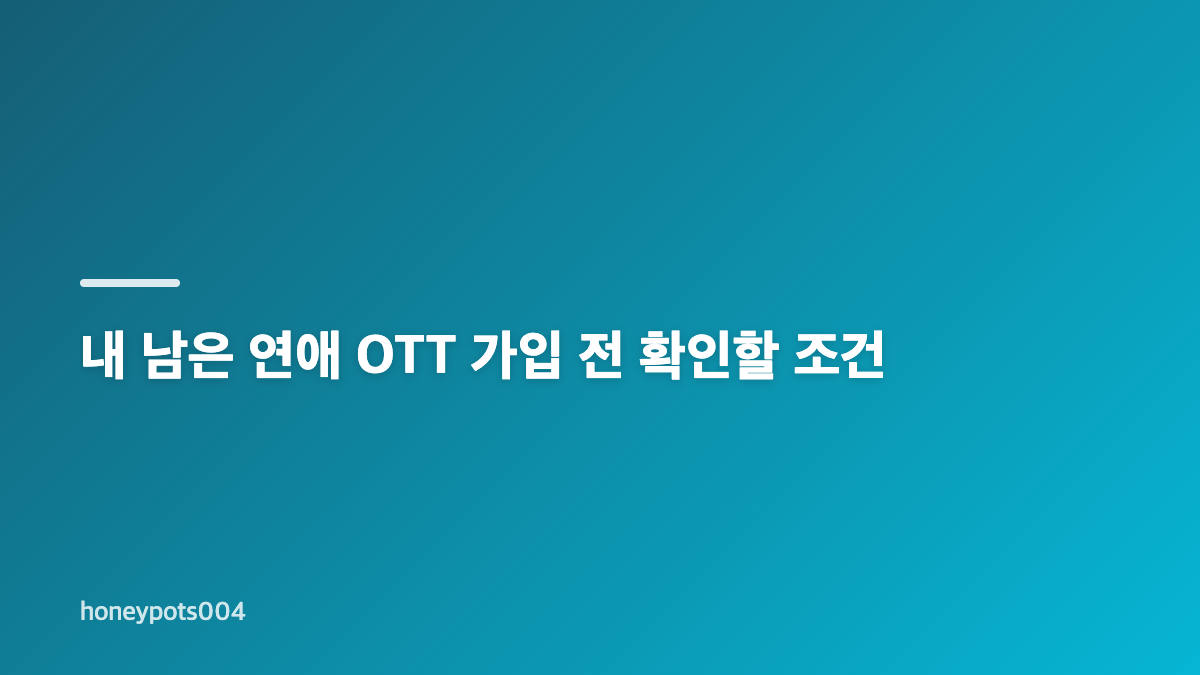 내 남은 연애 OTT 가입 전 확인할 조건

honeypots004